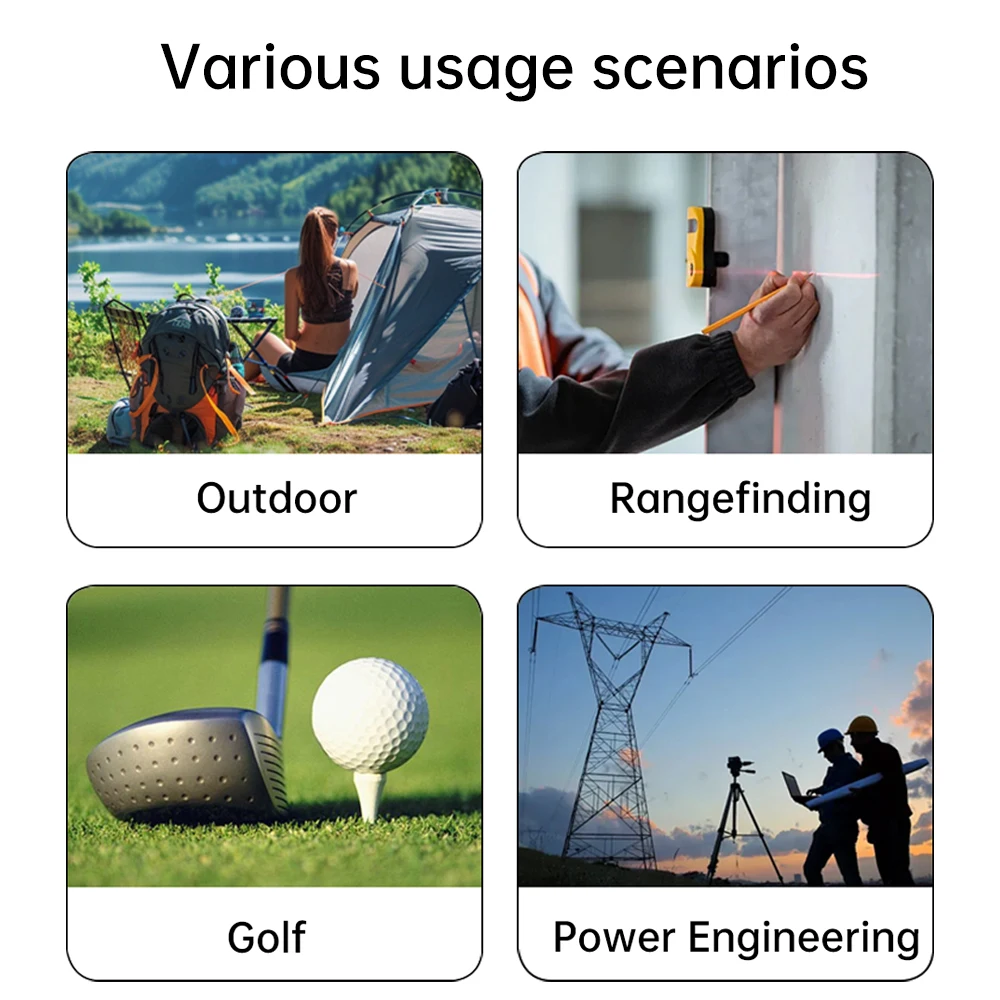 Various usage scenarios

Outdoor

Rangefinding

Golf

Power Engineering